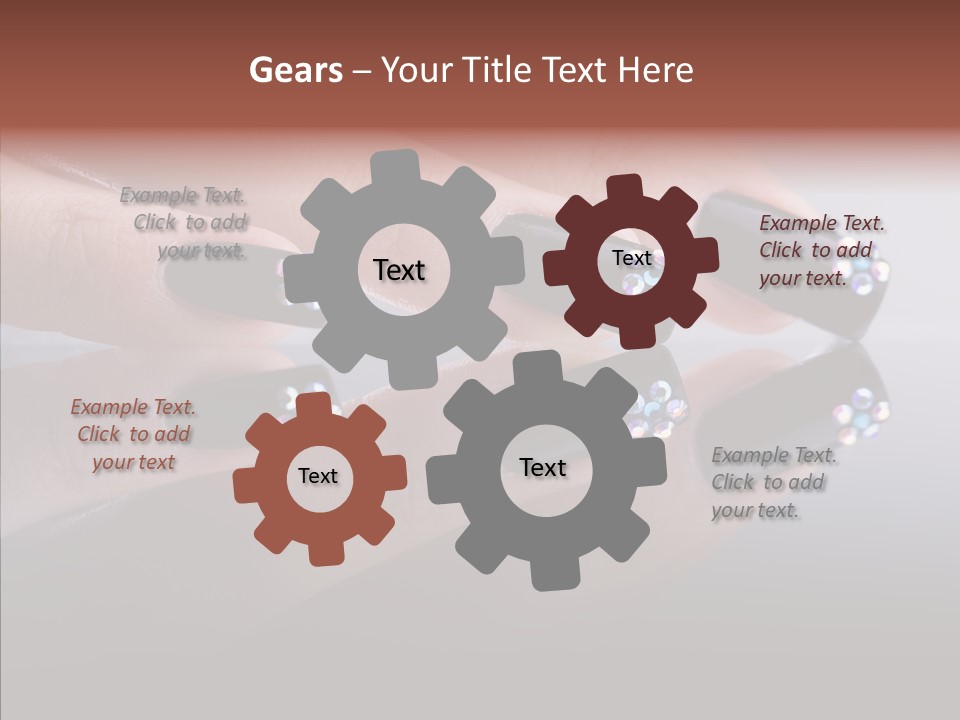 Gears – Your Title Text Here

Example Text. Click to add your text.

Text

Text

Example Text. Click to add your text.

Example Text. Click to add your text

Text

Text

Example Text. Click to add your text.